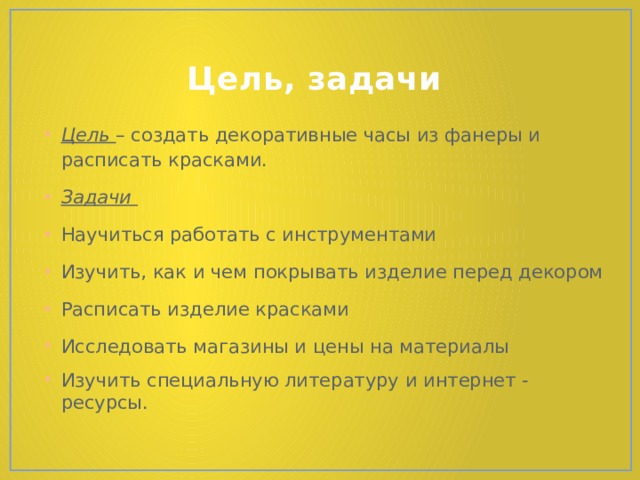 Цель, задачи

Цель – создать декоративные часы из фанеры и расписать красками.

Задачи

Научиться работать с инструментами

Изучить, как и чем покрывать изделие перед декором

Расписать изделие красками

Исследовать магазины и цены на материалы

Изучить специальную литературу и интернет - ресурсы.